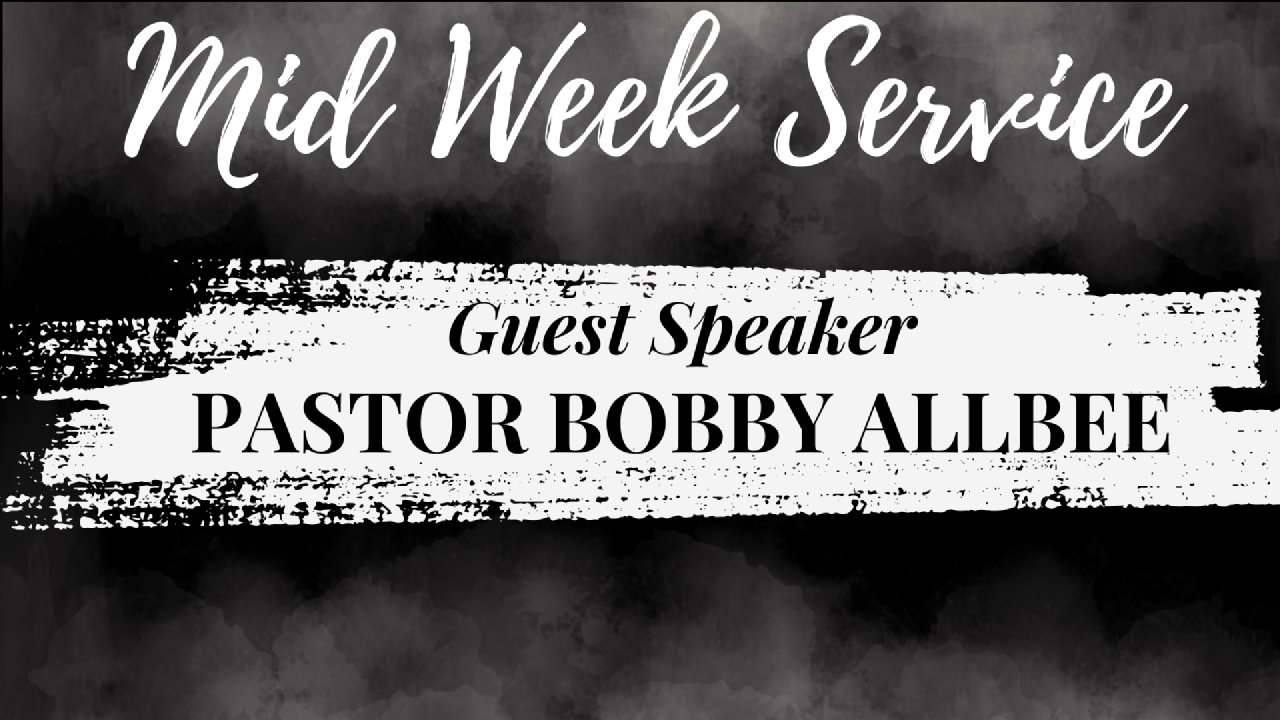 Mid Week Service

Guest Speaker
PASTOR BOBBY ALLBEE